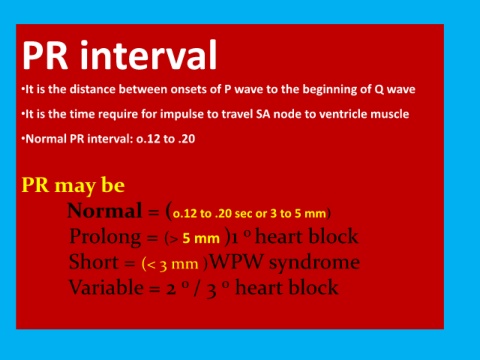 PR interval

•It is the distance between onsets of P wave to the beginning of Q wave

•It is the time require for impulse to travel SA node to ventricle muscle

•Normal PR interval: o.12 to .20

PR may be

Normal = (o.12 to .20 sec or 3 to 5 mm)

Prolong = (> 5 mm )1 º heart block

Short = (< 3 mm )WPW syndrome

Variable = 2 º / 3 º heart block